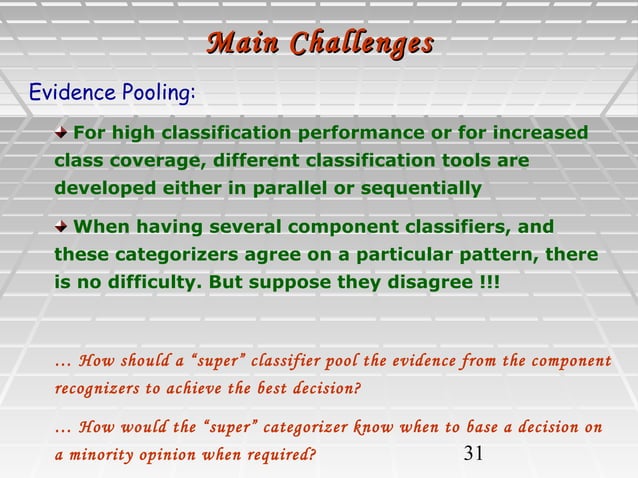 Main Challenges

Evidence Pooling:

For high classification performance or for increased class coverage, different classification tools are developed either in parallel or sequentially

When having several component classifiers, and these categorizers agree on a particular pattern, there is no difficulty. But suppose they disagree !!!

… How should a “super” classifier pool the evidence from the component recognizers to achieve the best decision?

… How would the “super” categorizer know when to base a decision on a minority opinion when required?

31